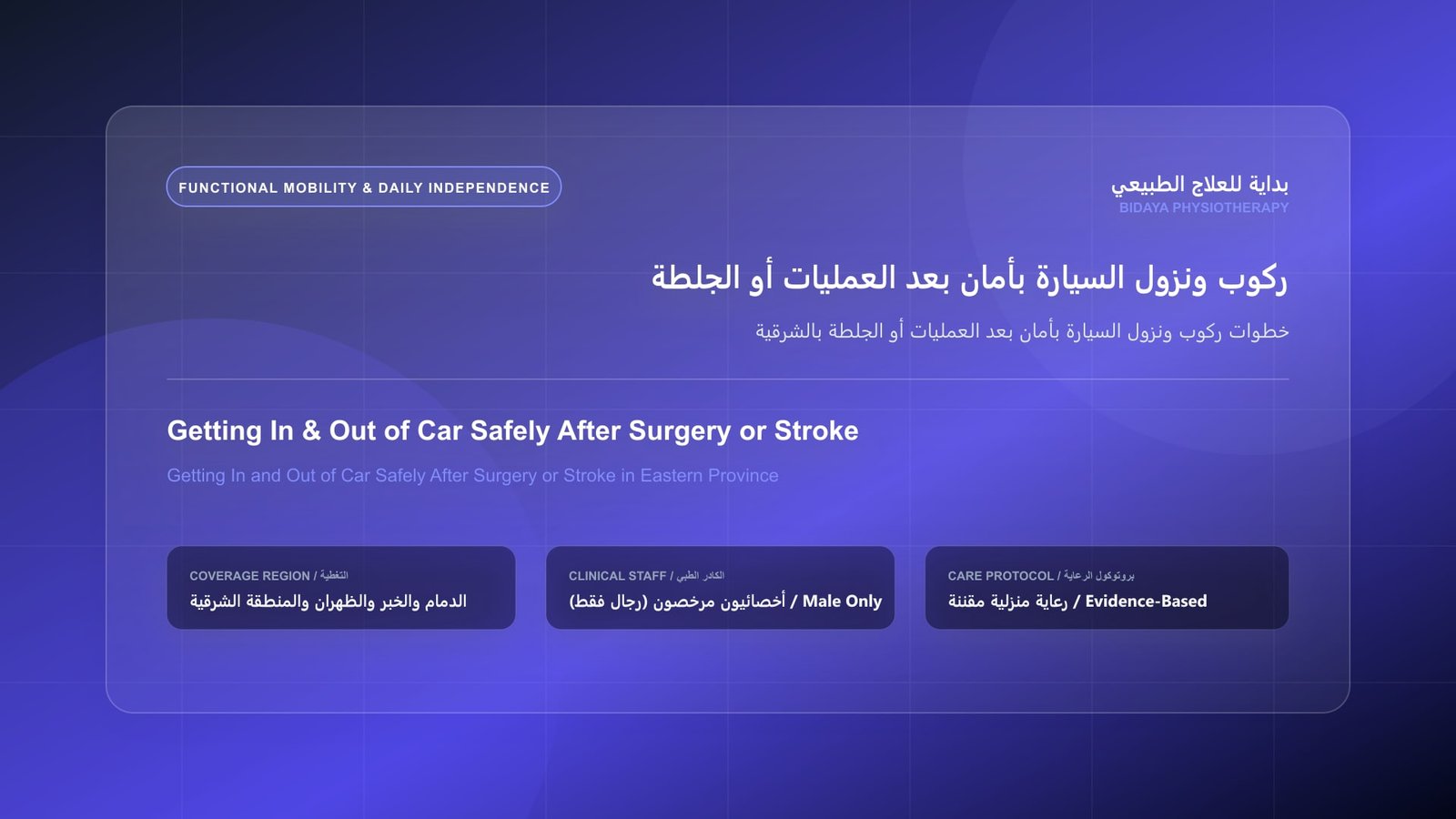 FUNCTIONAL MOBILITY & DAILY INDEPENDENCE

بداية للعلاج الطبيعي
BIDAYA PHYSIOTHERAPY

ركوب ونزول السيارة بأمان بعد العمليات أو الجلطة

خطوات ركوب ونزول السيارة بأمان بعد العمليات أو الجلطة بالشرقية

Getting In & Out of Car Safely After Surgery or Stroke

Getting In and Out of Car Safely After Surgery or Stroke in Eastern Province

COVERAGE REGION / التغطية
الدمام والخبر والظهران والمنطقة الشرقية

CLINICAL STAFF / الكادر الطبي
أخصائيون مرخصون (رجال فقط) / Male Only

CARE PROTOCOL / بروتوكول الرعاية
رعاية منزلية مقننة / Evidence-Based